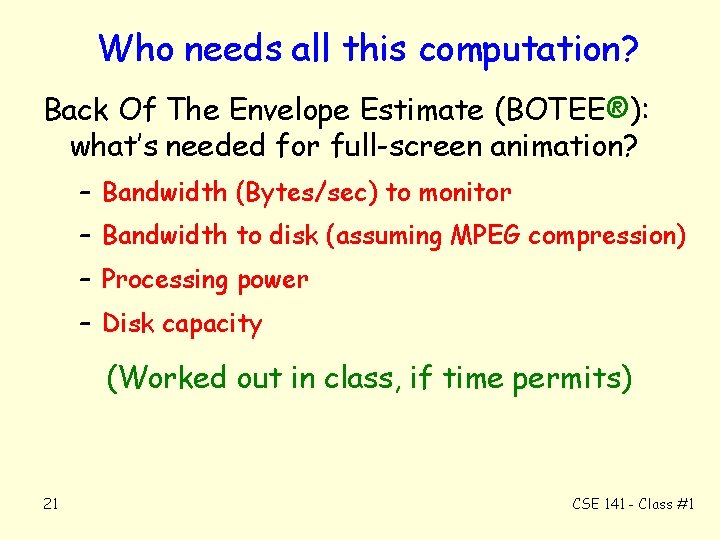 Who needs all this computation?

Back Of The Envelope Estimate (BOTEE®): what's needed for full-screen animation?

– Bandwidth (Bytes/sec) to monitor
– Bandwidth to disk (assuming MPEG compression)
– Processing power
– Disk capacity

(Worked out in class, if time permits)

21

CSE 141 - Class #1